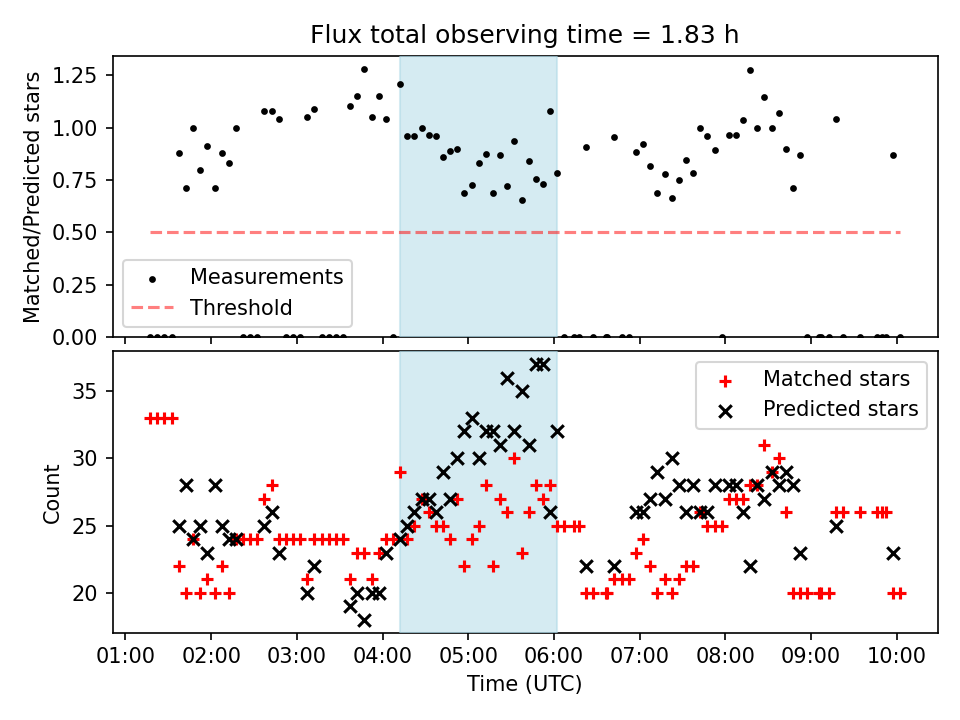 Flux total observing time = 1.83 h

Matched/Predicted stars

1.25
1.00
0.75
0.50
0.25
0.00

Measurements
Threshold

Count

35
30
25
20

Matched stars
Predicted stars

01:00 02:00 03:00 04:00 05:00 06:00 07:00 08:00 09:00 10:00

Time (UTC)